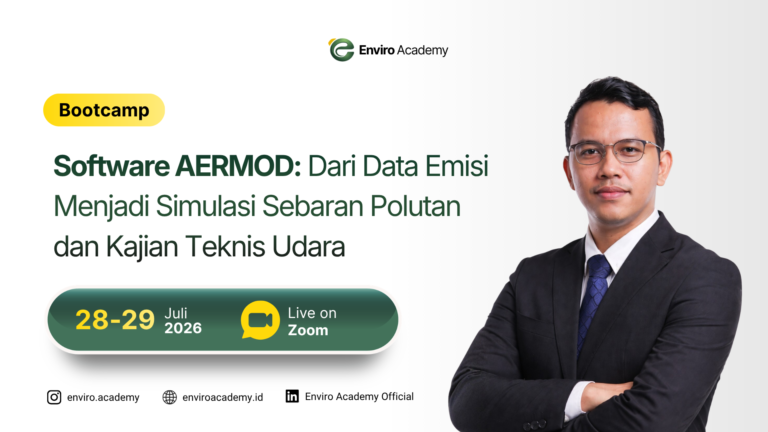 Enviro Academy

Bootcamp

Software AERMOD: Dari Data Emisi Menjadi Simulasi Sebaran Polutan dan Kajian Teknis Udara

28-29 Juli 2026

Live on Zoom

enviro.academy

enviroacademy.id

Enviro Academy Official